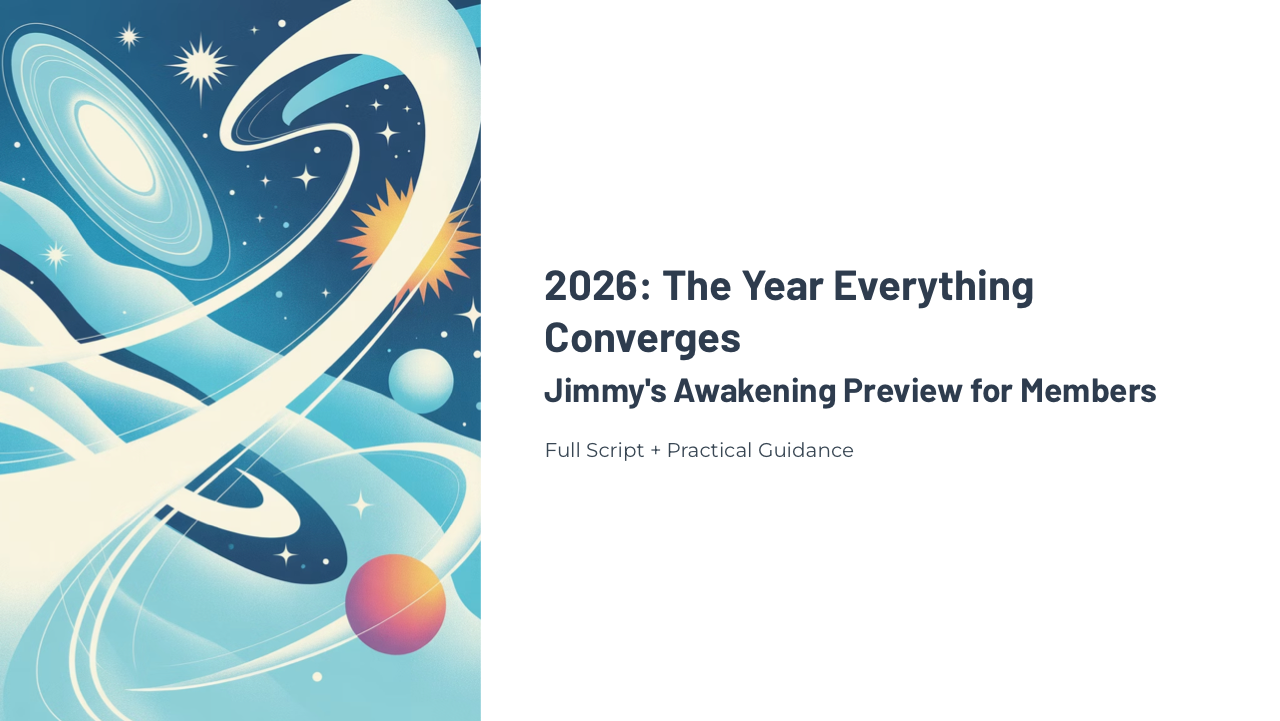 2026: The Year Everything Converges

Jimmy's Awakening Preview for Members

Full Script + Practical Guidance